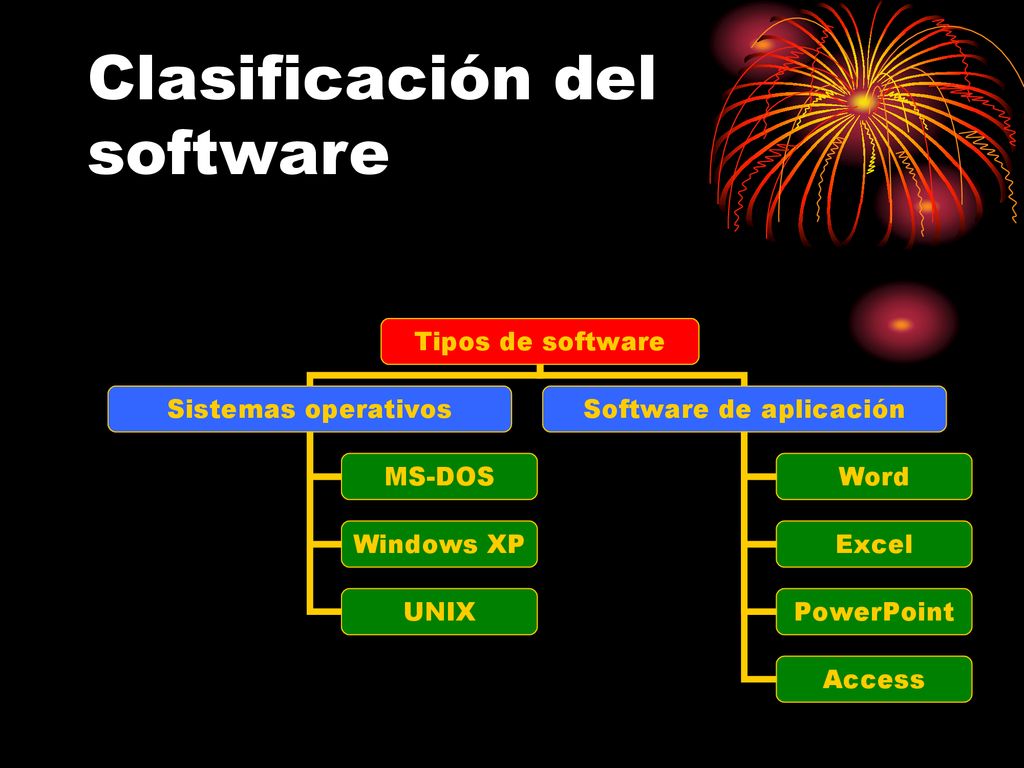 Clasificación del software

Tipos de software

Sistemas operativos

MS-DOS

Windows XP

UNIX

Software de aplicación

Word

Excel

PowerPoint

Access